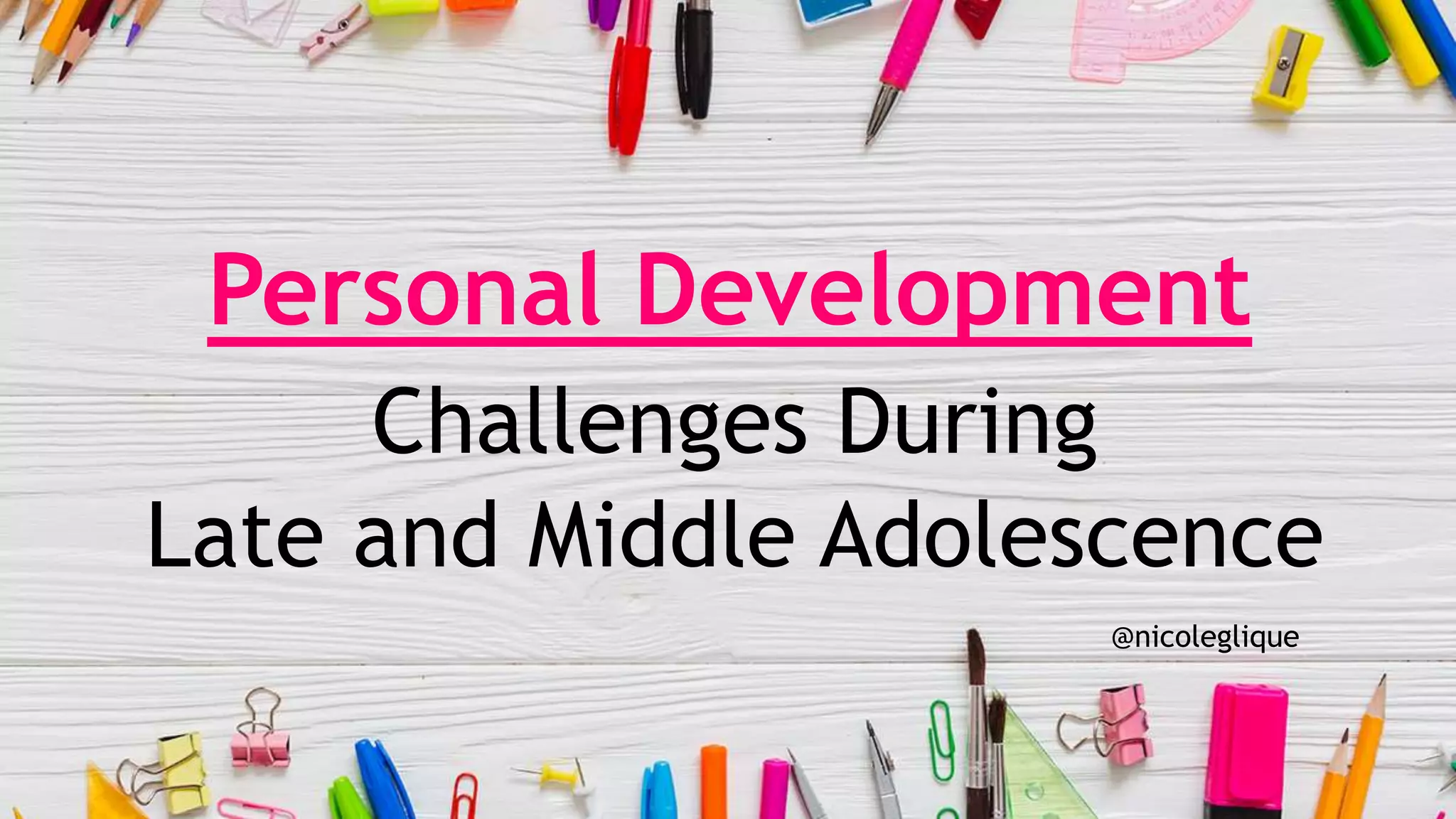 Personal Development

Challenges During
Late and Middle Adolescence

@nicoleglique